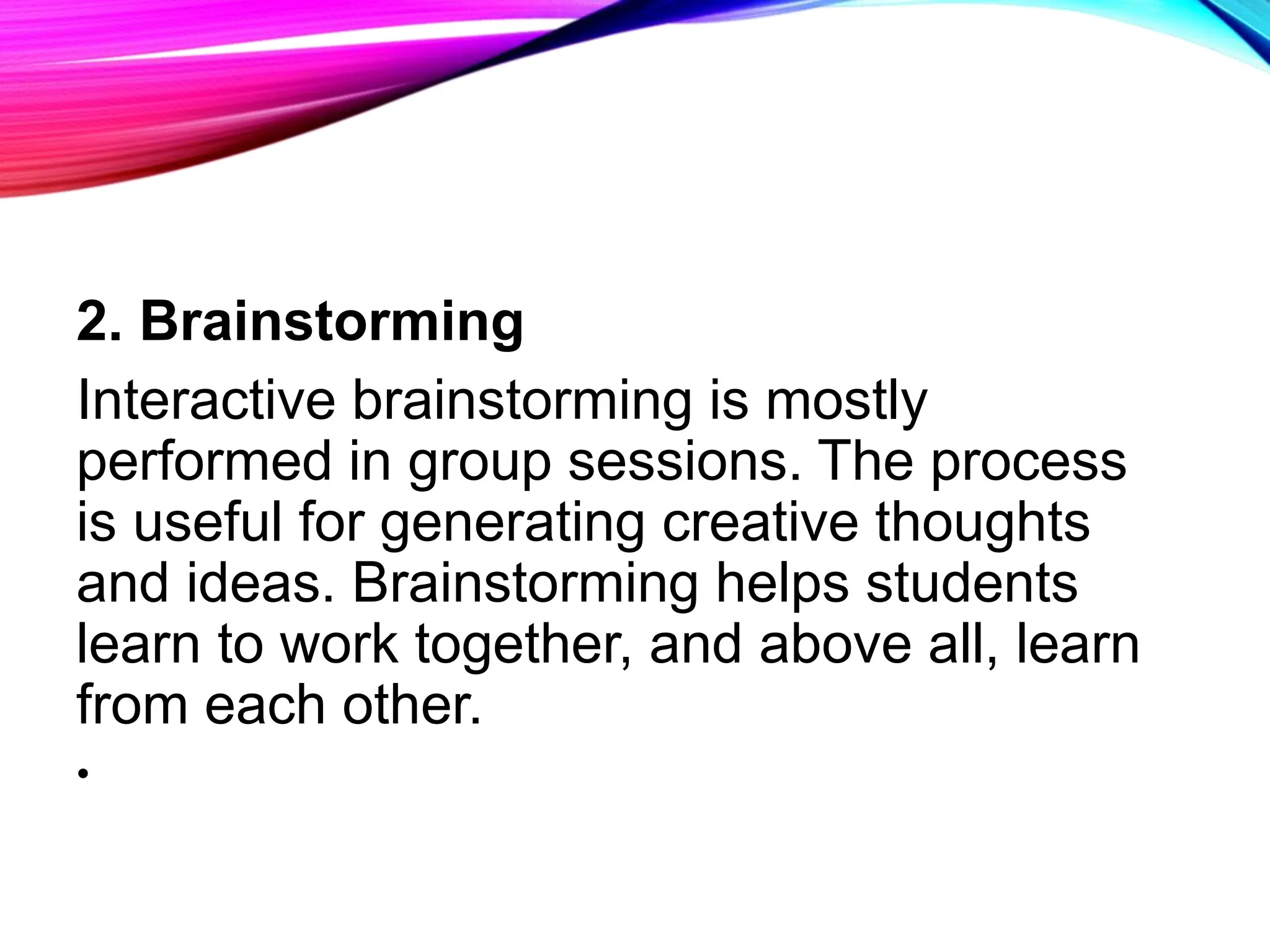 2. Brainstorming

Interactive brainstorming is mostly performed in group sessions. The process is useful for generating creative thoughts and ideas. Brainstorming helps students learn to work together, and above all, learn from each other.

•